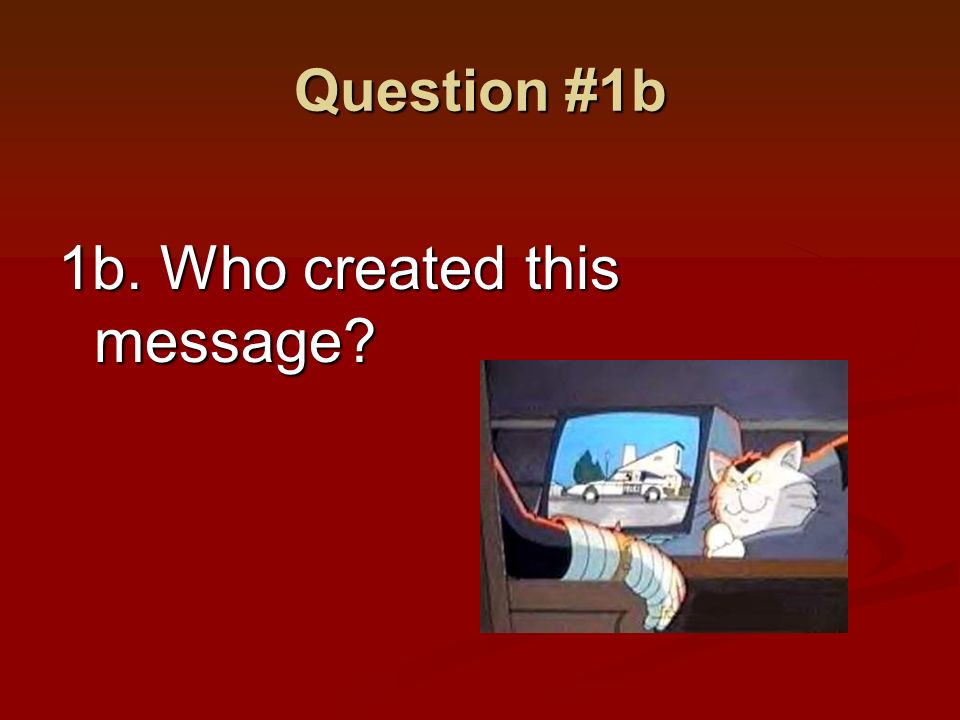 Question #1b

1b. Who created this message?